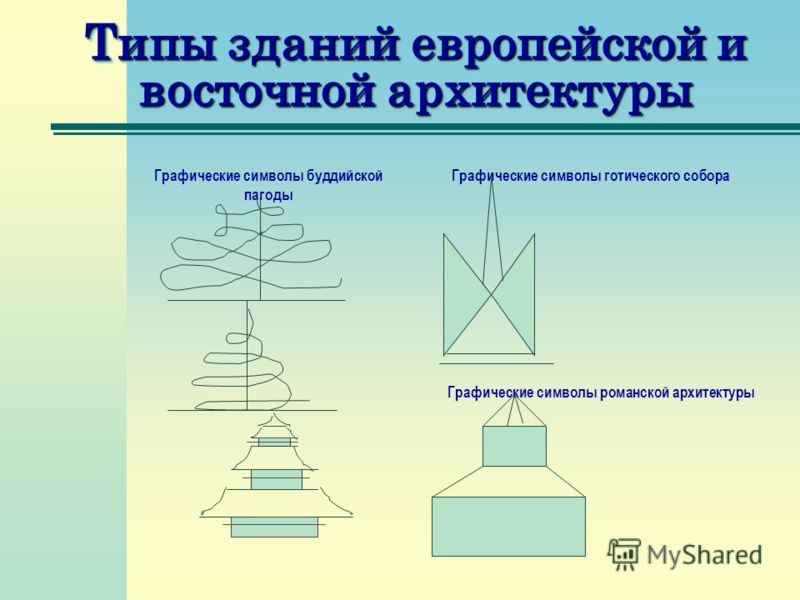 Типы зданий европейской и восточной архитектуры

Графические символы буддийской пагоды

Графические символы готического собора

Графические символы романской архитектуры

MyShared